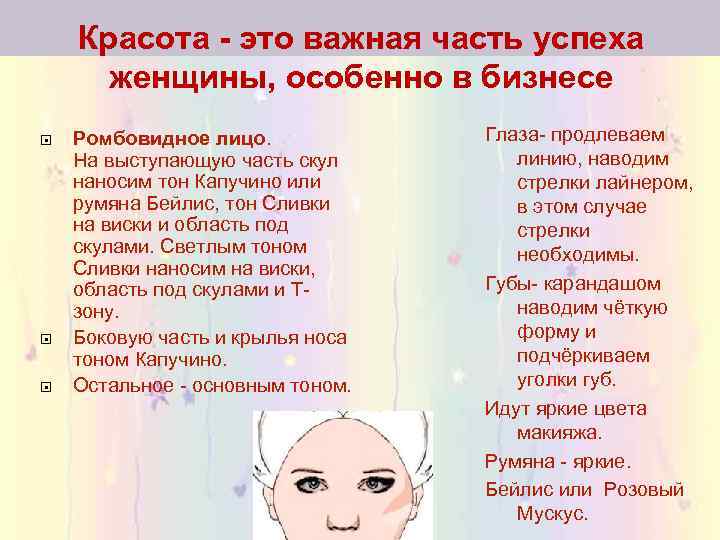 Красота - это важная часть успеха женщины, особенно в бизнесе

Ромбовидное лицо. На выступающую часть скул наносим тон Капучино или румяна Бейлис, тон Сливки на виски и область под скулами. Светлым тоном Сливки наносим на виски, область под скулами и Т-зону.

Боковую часть и крылья носа тоном Капучино.

Остальное - основным тоном.

Глаза- продлеваем линию, наводим стрелки лайнером, в этом случае стрелки необходимы.

Губы- карандашом наводим чёткую форму и подчёркиваем уголки губ.

Идут яркие цвета макияжа.

Румяна - яркие.

Бейлис или Розовый Мускус.